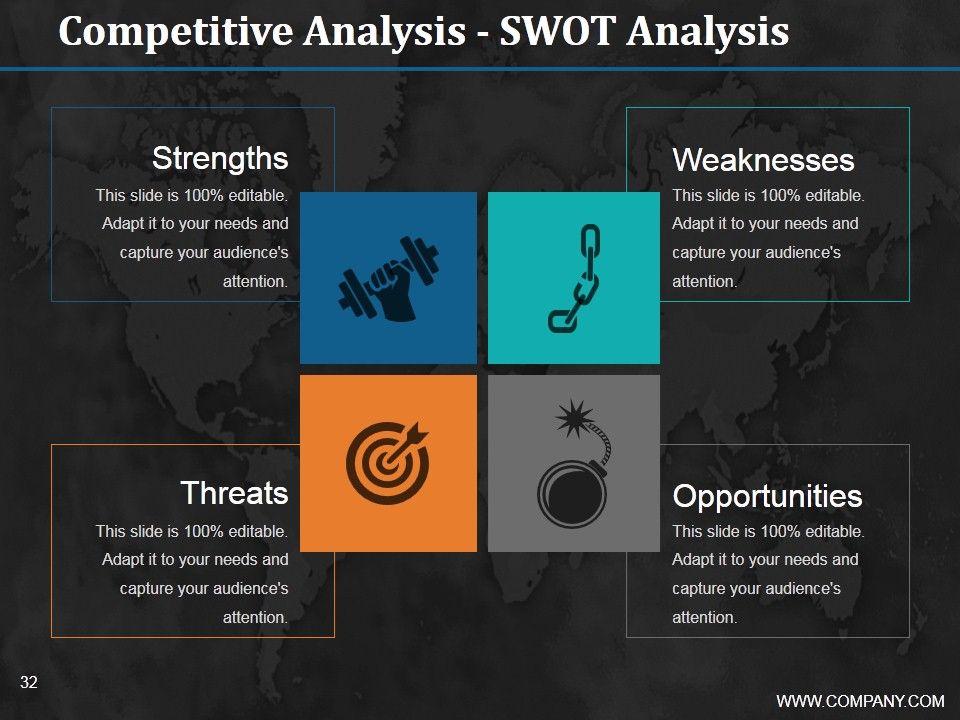 Competitive Analysis - SWOT Analysis

Strengths

This slide is 100% editable. Adapt it to your needs and capture your audience's attention.

Weaknesses

This slide is 100% editable. Adapt it to your needs and capture your audience's attention.

Threats

This slide is 100% editable. Adapt it to your needs and capture your audience's attention.

Opportunities

This slide is 100% editable. Adapt it to your needs and capture your audience's attention.

32

WWW.COMPANY.COM